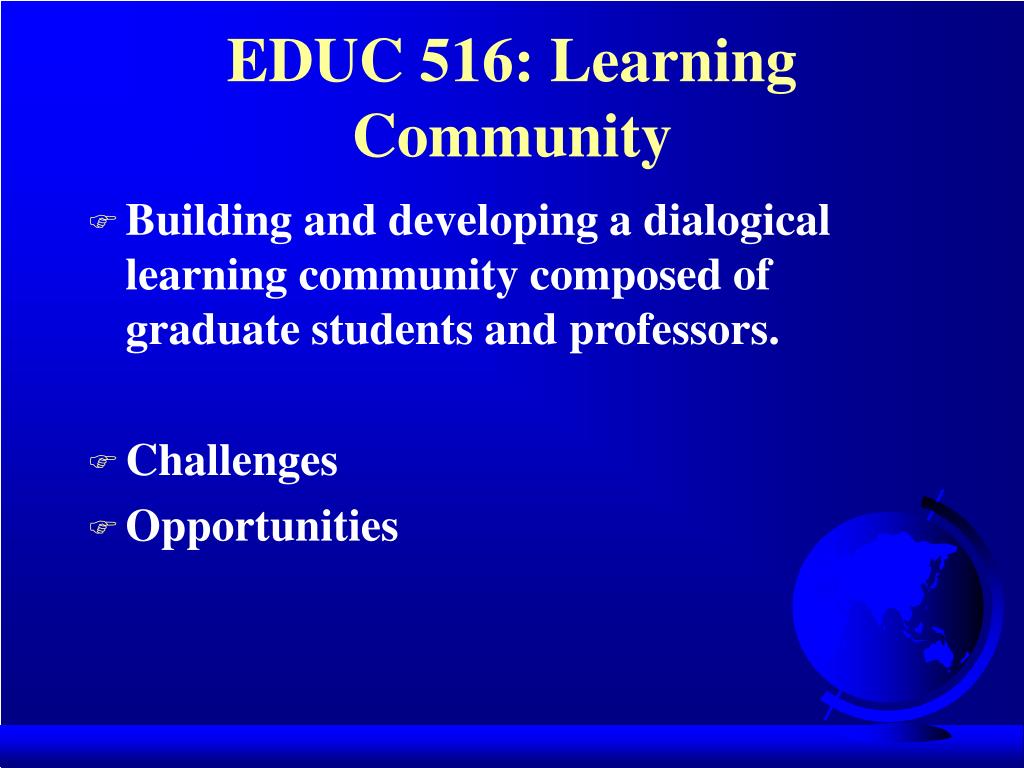 EDUC 516: Learning Community

Building and developing a dialogical learning community composed of graduate students and professors.

Challenges
Opportunities